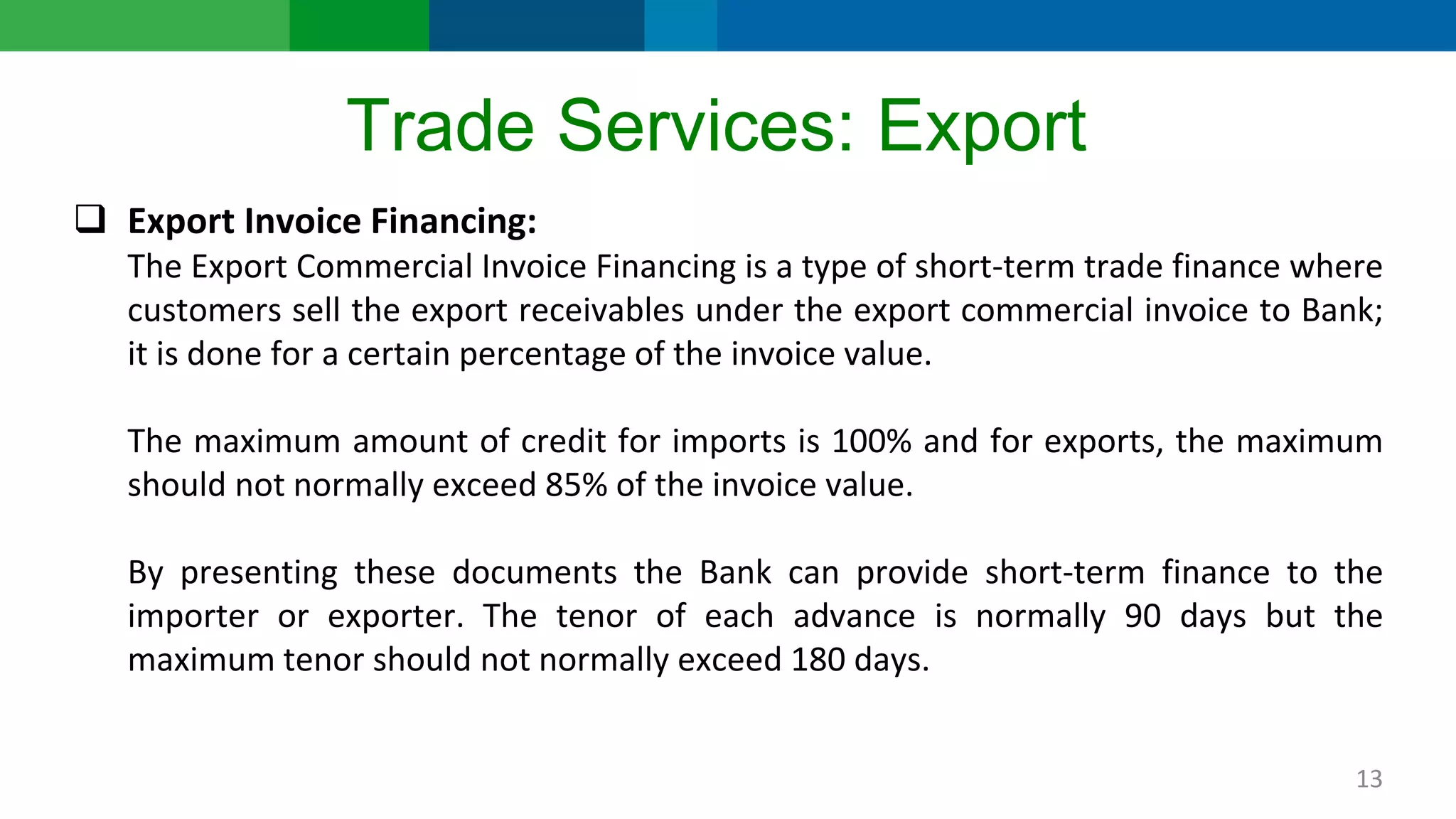 Trade Services: Export

❑ Export Invoice Financing:
The Export Commercial Invoice Financing is a type of short-term trade finance where customers sell the export receivables under the export commercial invoice to Bank; it is done for a certain percentage of the invoice value.

The maximum amount of credit for imports is 100% and for exports, the maximum should not normally exceed 85% of the invoice value.

By presenting these documents the Bank can provide short-term finance to the importer or exporter. The tenor of each advance is normally 90 days but the maximum tenor should not normally exceed 180 days.

13